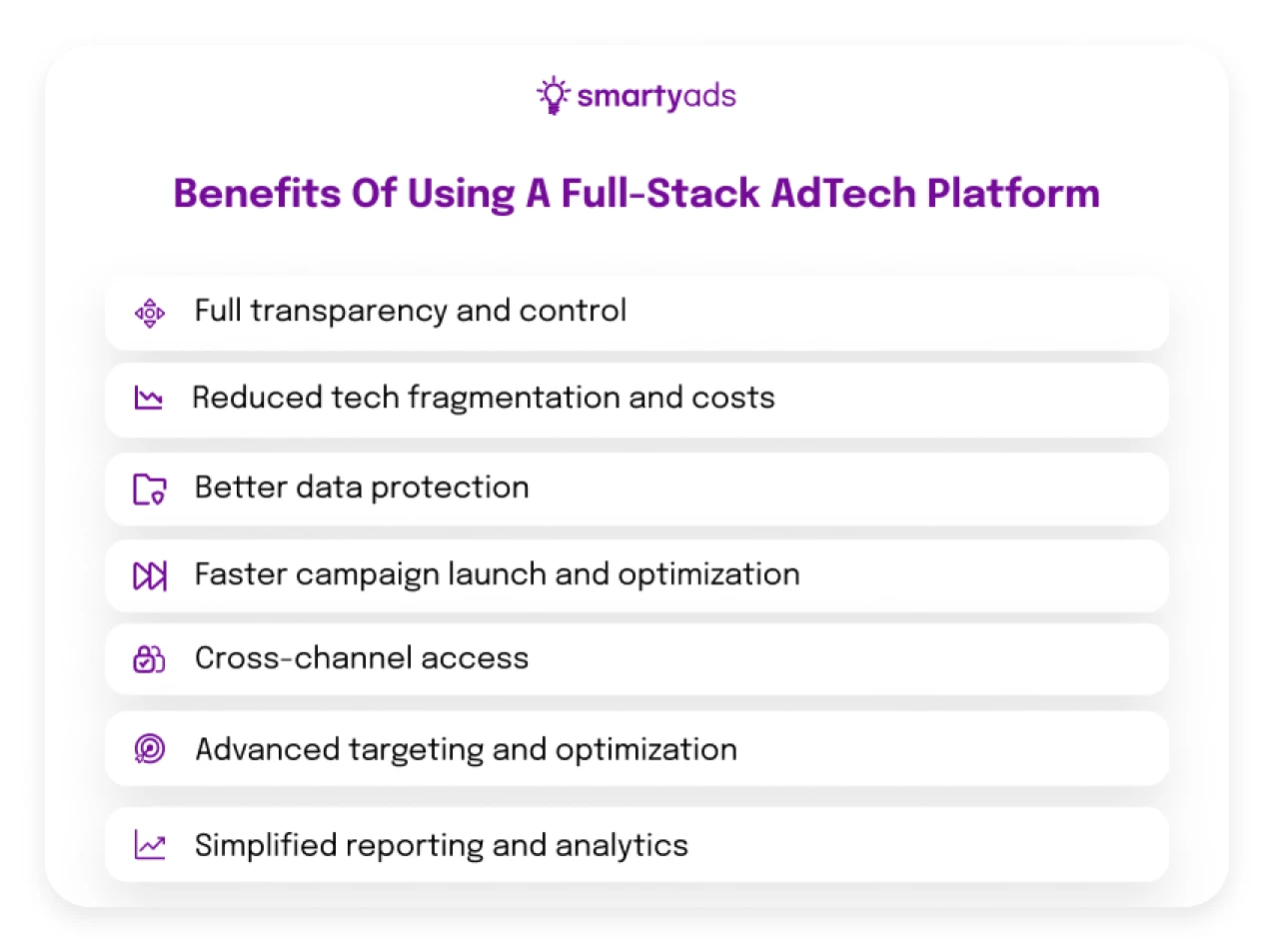 smartyads

Benefits Of Using A Full-Stack AdTech Platform

Full transparency and control

Reduced tech fragmentation and costs

Better data protection

Faster campaign launch and optimization

Cross-channel access

Advanced targeting and optimization

Simplified reporting and analytics